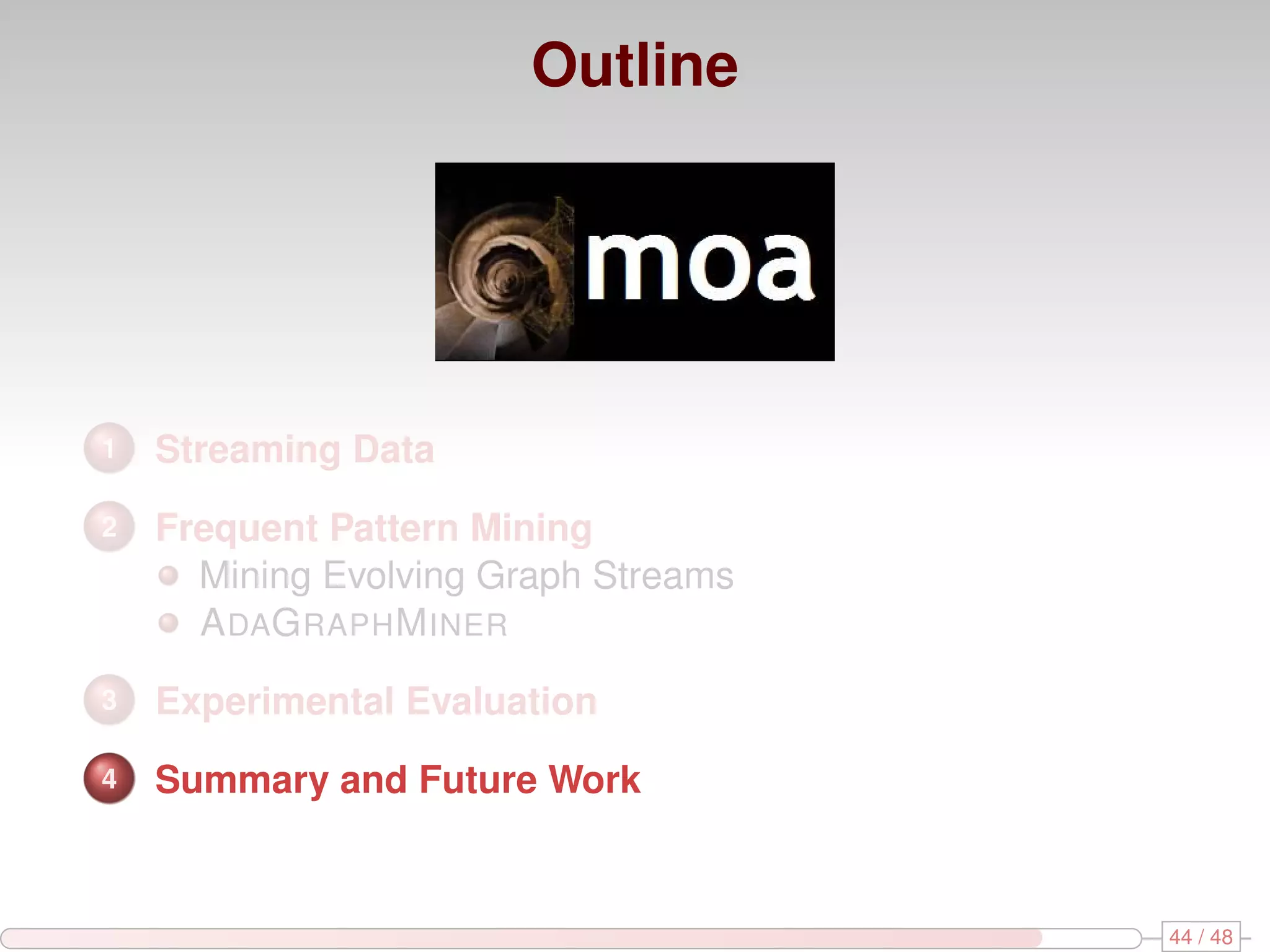 Outline

moa

1 Streaming Data

2 Frequent Pattern Mining
Mining Evolving Graph Streams
ADAGRAPHMINER

3 Experimental Evaluation

4 Summary and Future Work

44 / 48